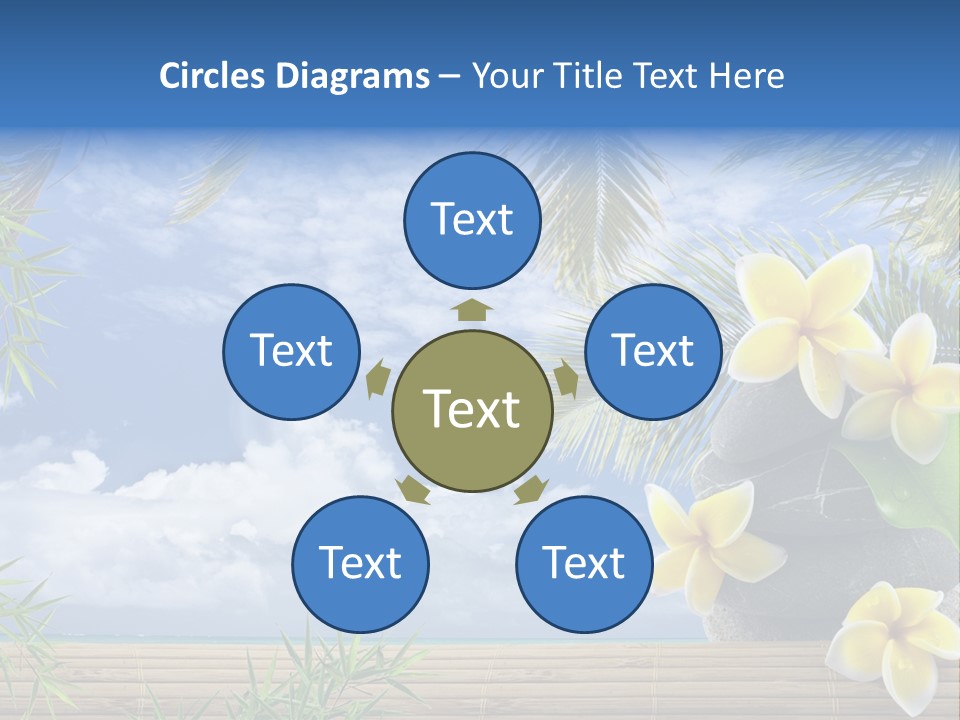 Circles Diagrams – Your Title Text Here

Text

Text

Text

Text

Text

Text